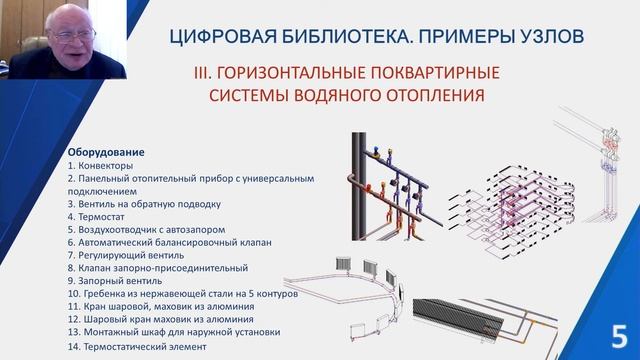 ЦИФРОВАЯ БИБЛИОТЕКА. ПРИМЕРЫ УЗЛОВ

III. ГОРИЗОНТАЛЬНЫЕ ПОКВАРТИРНЫЕ СИСТЕМЫ ВОДЯНОГО ОТОПЛЕНИЯ

Оборудование
1. Конвекторы
2. Панельный отопительный прибор с универсальным подключением
3. Вентиль на обратную подводку
4. Термостат
5. Воздухоотводчик с автозапором
6. Автоматический балансировочный клапан
7. Регулирующий вентиль
8. Клапан запорно-присоединительный
9. Запорный вентиль
10. Гребенка из нержавеющей стали на 5 контуров
11. Кран шаровой, маховик из алюминия
12. Шаровый кран маховик из алюминия
13. Монтажный шкаф для наружной установки
14. Термостатический элемент

5